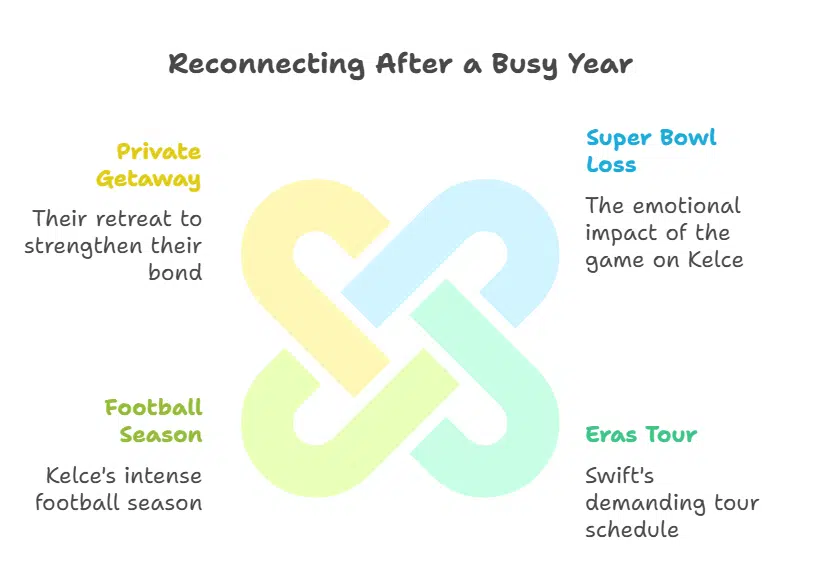 Reconnecting After a Busy Year

Private Getaway

Their retreat to strengthen their bond

Super Bowl Loss

The emotional impact of the game on Kelce

Football Season

Kelce's intense football season

Eras Tour

Swift's demanding tour schedule